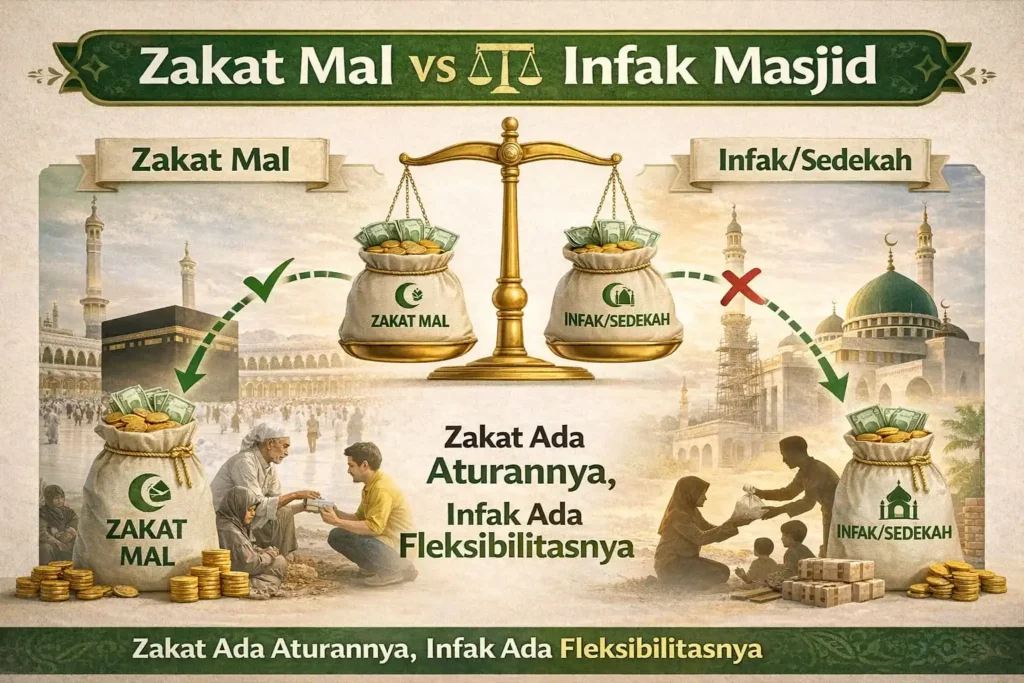 Zakat Mal vs Infak Masjid

Zakat Mal

Infak/Sedekah

ZAKAT MAL

INFAK/SEDEKAH

ZAKAT MAL

Zakat Ada Aturannya, Infak Ada Fleksibilitasnya

INFAK/SEDEKAH

Zakat Ada Aturannya, Infak Ada Fleksibilitasnya